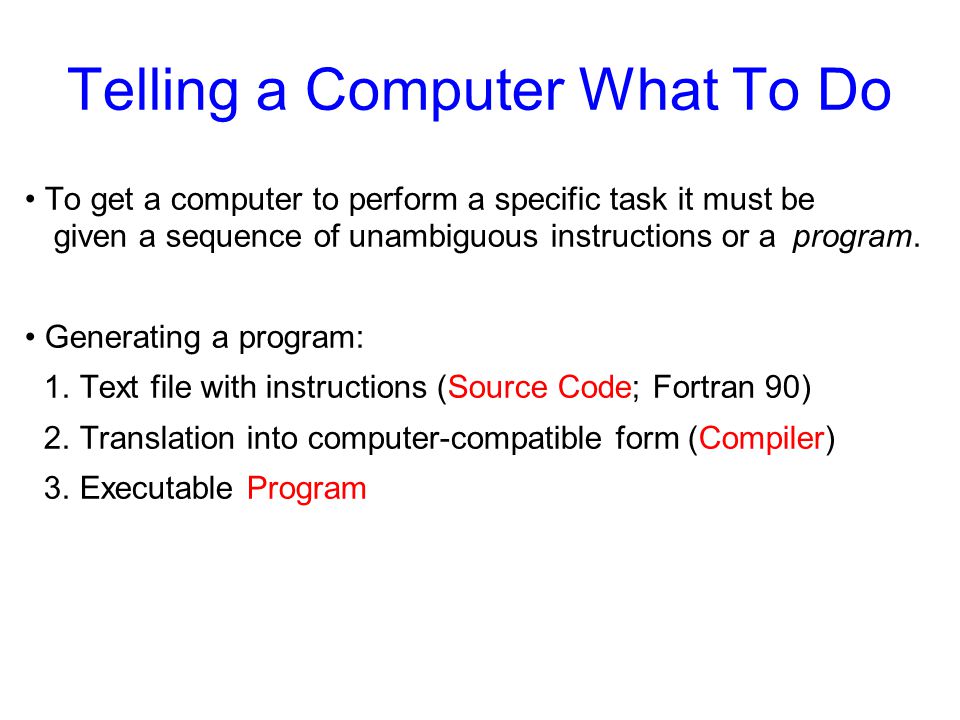 Telling a Computer What To Do

• To get a computer to perform a specific task it must be given a sequence of unambiguous instructions or a program.

• Generating a program:

1. Text file with instructions (Source Code; Fortran 90)

2. Translation into computer-compatible form (Compiler)

3. Executable Program